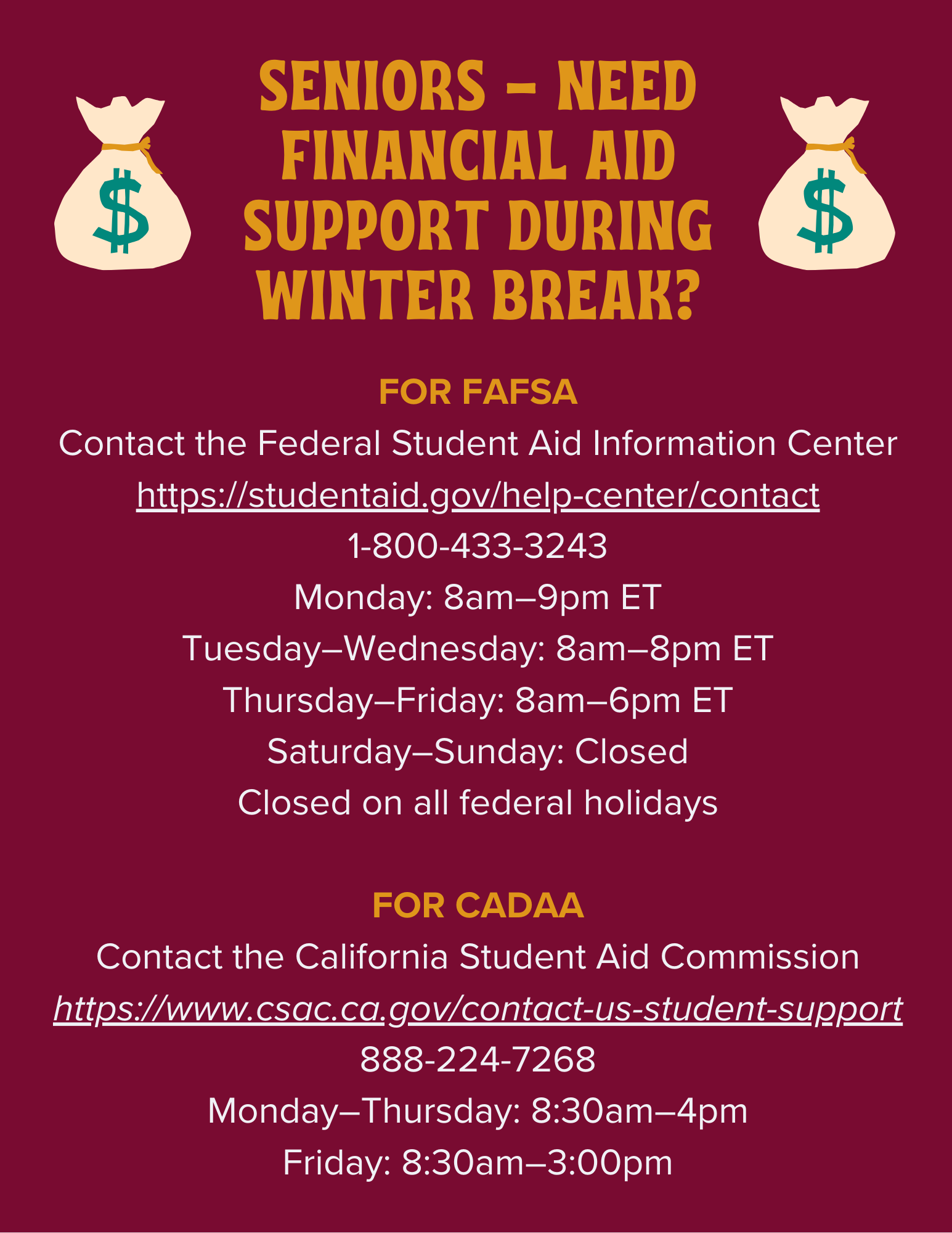 $ SENIORS - NEED FINANCIAL AID SUPPORT DURING WINTER BREAK? $

FOR FAFSA

Contact the Federal Student Aid Information Center
https://studentaid.gov/help-center/contact
1-800-433-3243
Monday: 8am–9pm ET
Tuesday–Wednesday: 8am–8pm ET
Thursday–Friday: 8am–6pm ET
Saturday–Sunday: Closed
Closed on all federal holidays

FOR CADAA

Contact the California Student Aid Commission
https://www.csac.ca.gov/contact-us-student-support
888-224-7268
Monday–Thursday: 8:30am–4pm
Friday: 8:30am–3:00pm